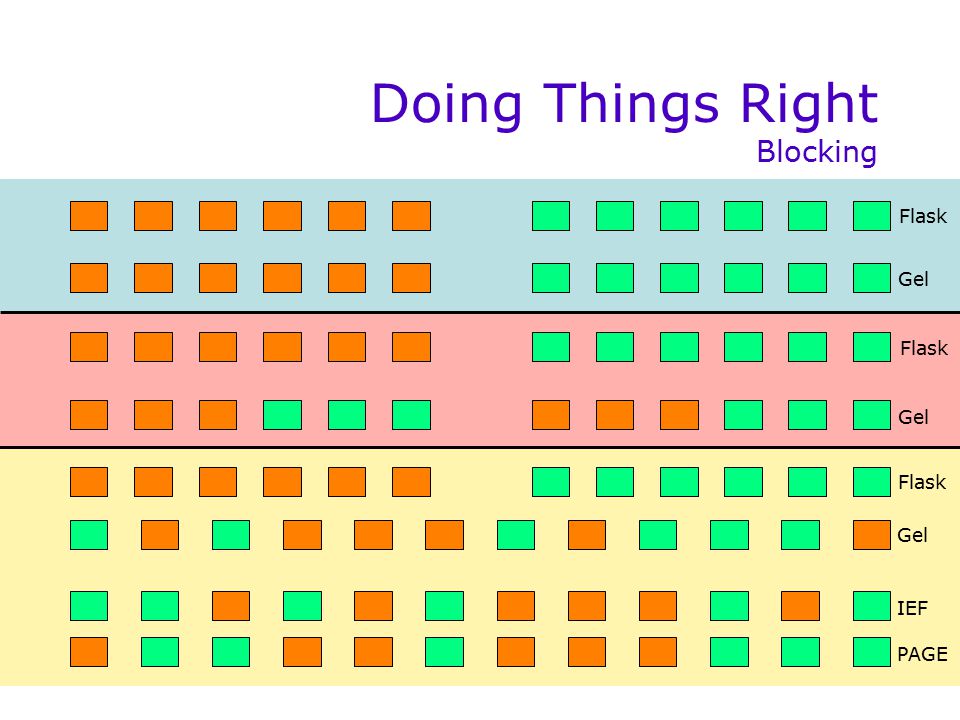 Doing Things Right
Blocking

Flask
Gel
Flask
Gel
Flask
Gel
IEF
PAGE